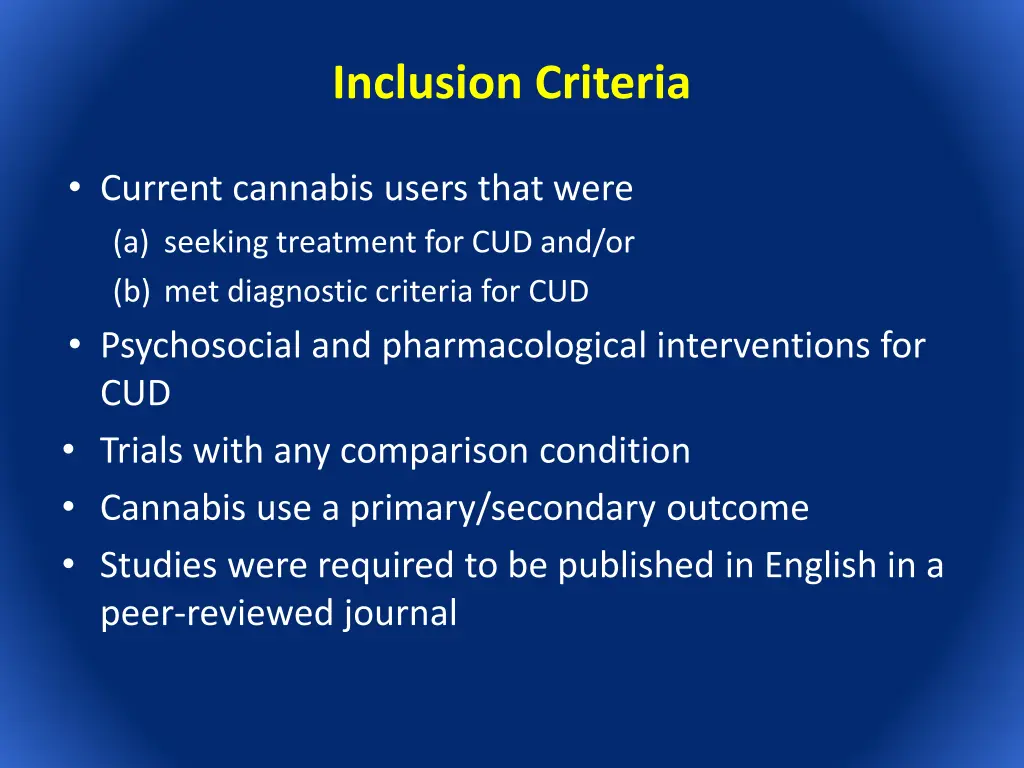 Inclusion Criteria

• Current cannabis users that were
(a) seeking treatment for CUD and/or
(b) met diagnostic criteria for CUD
• Psychosocial and pharmacological interventions for CUD
• Trials with any comparison condition
• Cannabis use a primary/secondary outcome
• Studies were required to be published in English in a peer-reviewed journal